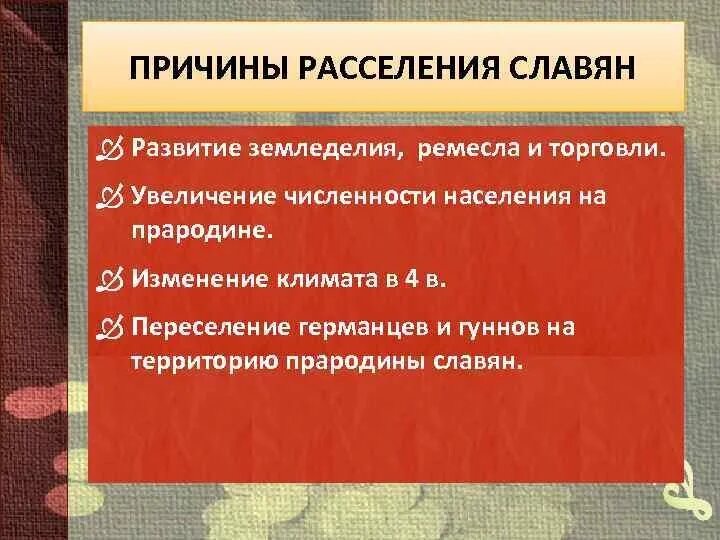 ПРИЧИНЫ РАССЕЛЕНИЯ СЛАВЯН

Развитие земледелия, ремесла и торговли.

Увеличение численности населения на прародине.

Изменение климата в 4 в.

Переселение германцев и гуннов на территорию прародины славян.